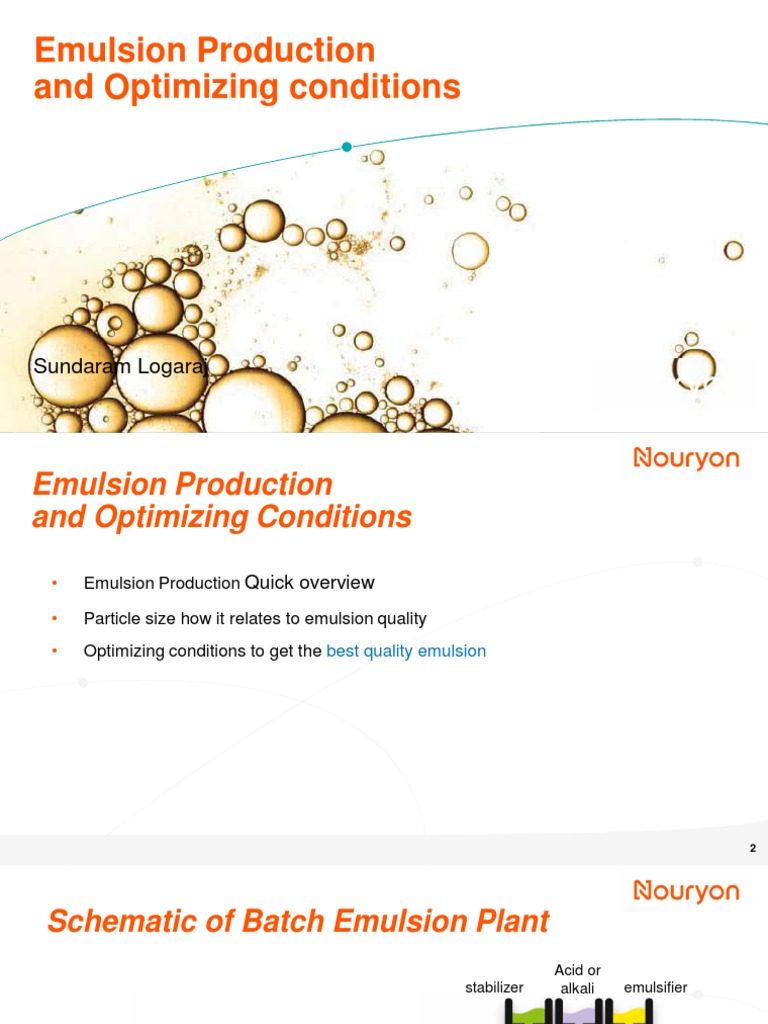 Emulsion Production
and Optimizing conditions

Sundaram Logaraj

Nouryon

Emulsion Production
and Optimizing Conditions

• Emulsion Production Quick overview

• Particle size how it relates to emulsion quality

• Optimizing conditions to get the best quality emulsion

2

Nouryon

Schematic of Batch Emulsion Plant

stabilizer

Acid or alkali

emulsifier